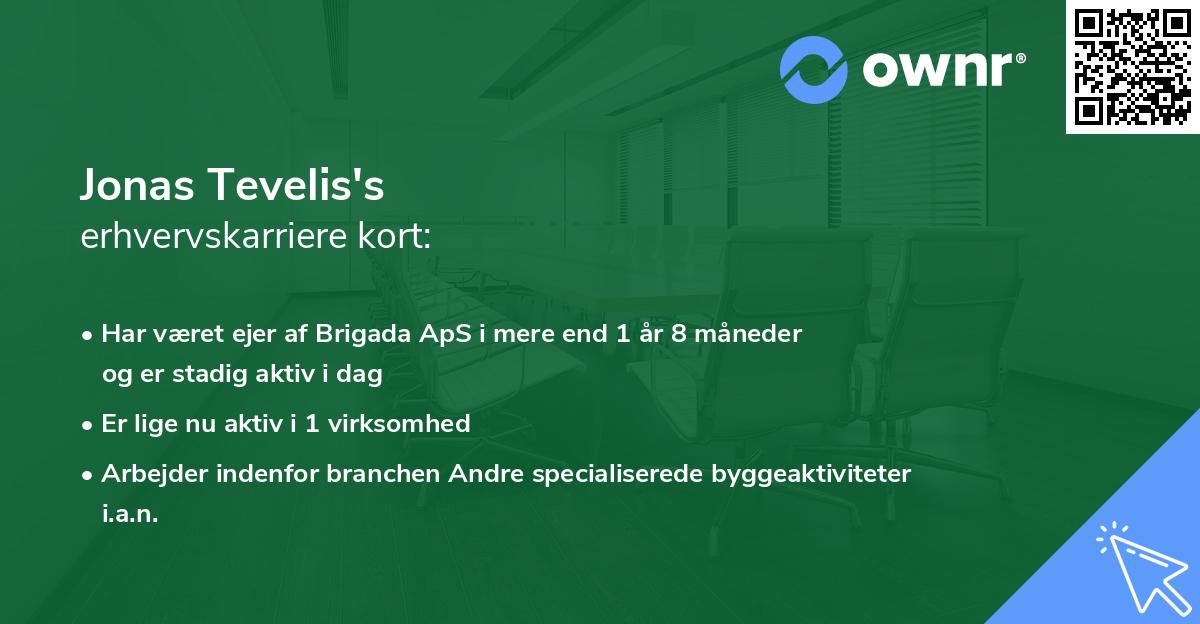 ownr®

Jonas Tevelis's
erhvervskarriere kort:

• Har været ejer af Brigada ApS i mere end 1 år 8 måneder og er stadig aktiv i dag

• Er lige nu aktiv i 1 virksomhed

• Arbejder indenfor branchen Andre specialiserede byggeaktiviteter i.a.n.